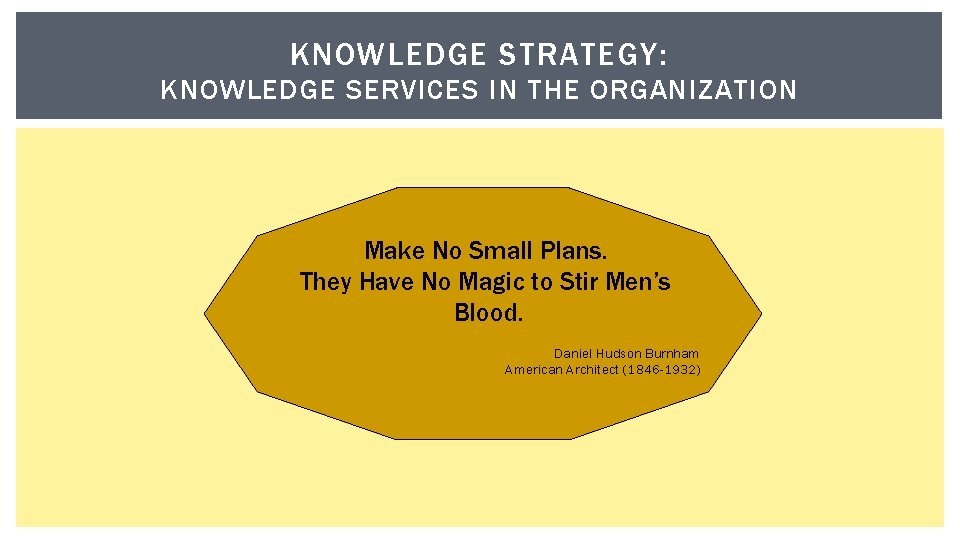 KNOWLEDGE STRATEGY:
KNOWLEDGE SERVICES IN THE ORGANIZATION

Make No Small Plans.
They Have No Magic to Stir Men's Blood.

Daniel Hudson Burnham
American Architect (1846-1932)